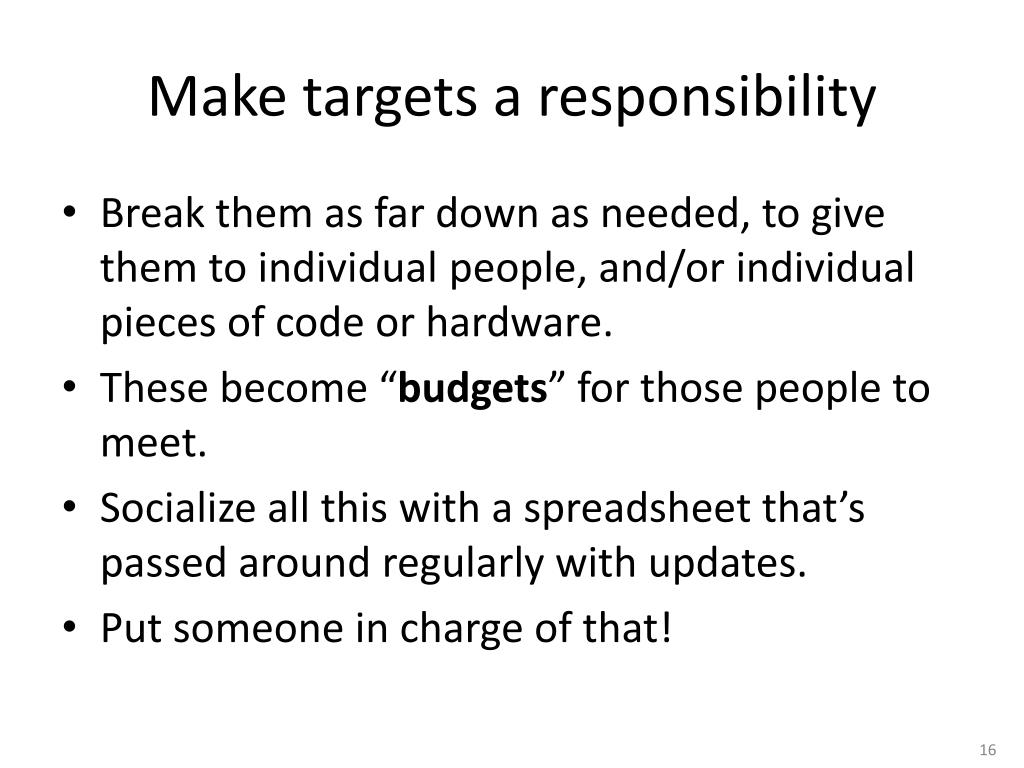 Make targets a responsibility

• Break them as far down as needed, to give them to individual people, and/or individual pieces of code or hardware.
• These become “budgets” for those people to meet.
• Socialize all this with a spreadsheet that’s passed around regularly with updates.
• Put someone in charge of that!

16